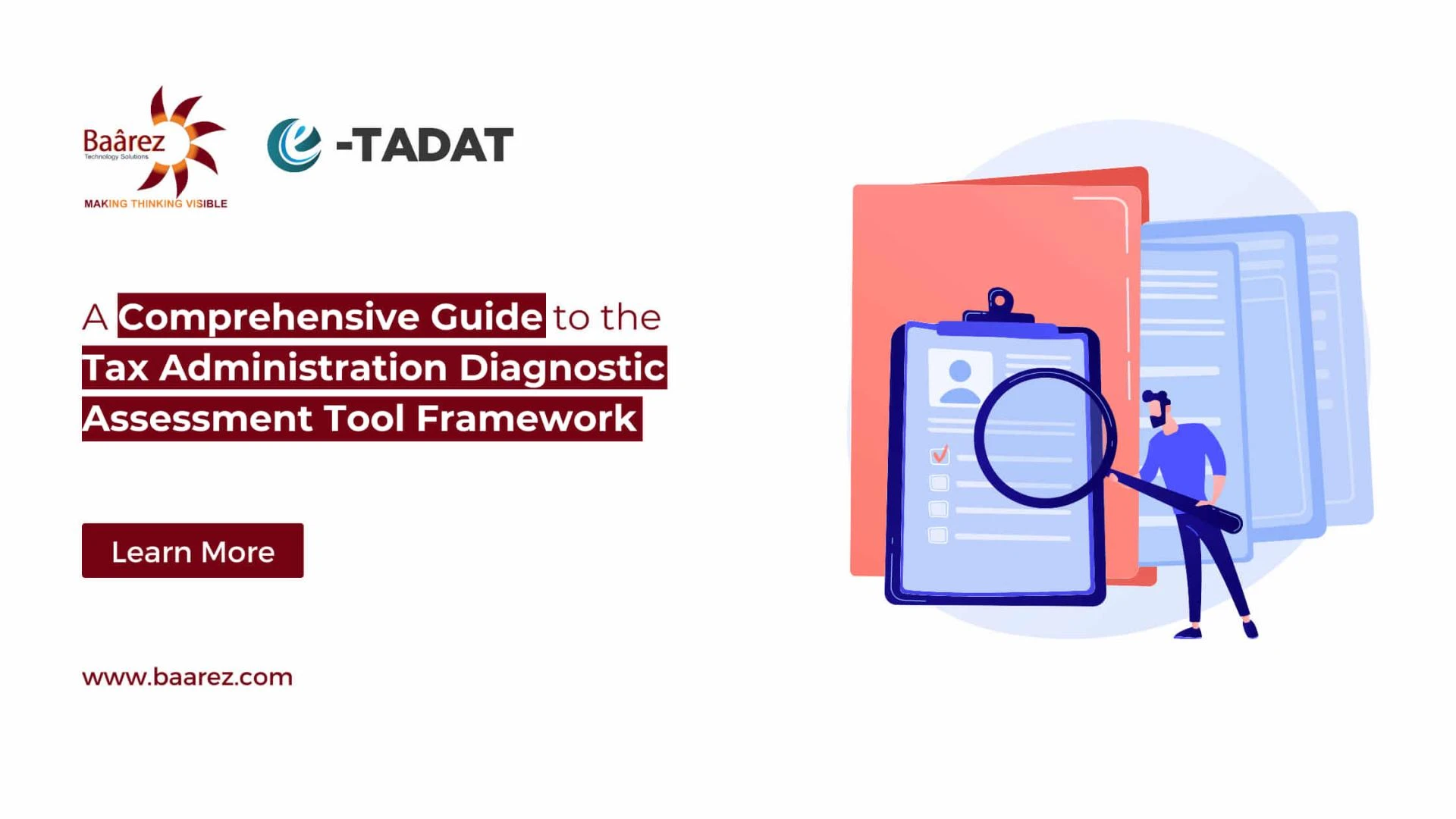 Baârez
Technology Solutions
MAKING THINKING VISIBLE

e-TADAT

A Comprehensive Guide to the Tax Administration Diagnostic Assessment Tool Framework

Learn More

www.baarez.com